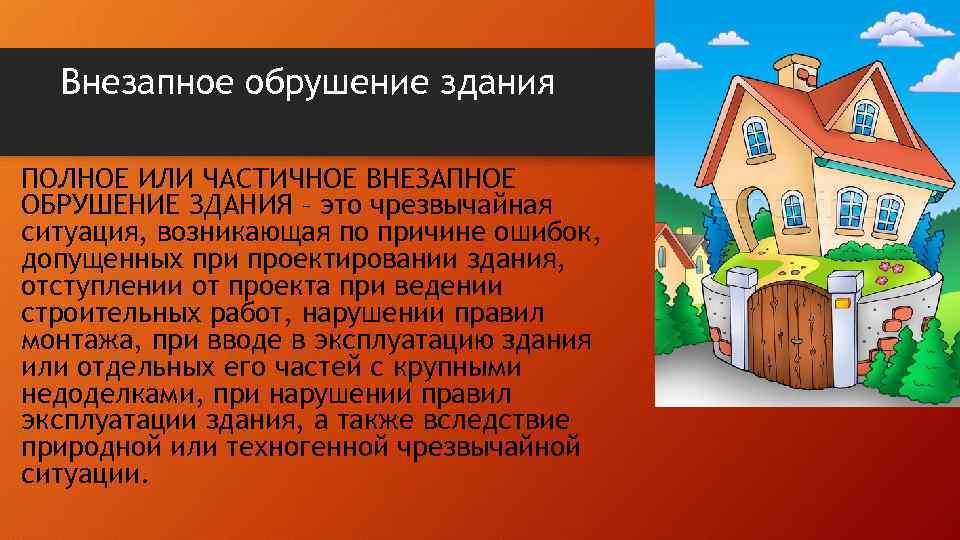 Внезапное обрушение здания

ПОЛНОЕ ИЛИ ЧАСТИЧНОЕ ВНЕЗАПНОЕ ОБРУШЕНИЕ ЗДАНИЯ – это чрезвычайная ситуация, возникающая по причине ошибок, допущенных при проектировании здания, отступлении от проекта при ведении строительных работ, нарушении правил монтажа, при вводе в эксплуатацию здания или отдельных его частей с крупными недоделками, при нарушении правил эксплуатации здания, а также вследствие природной или техногенной чрезвычайной ситуации.